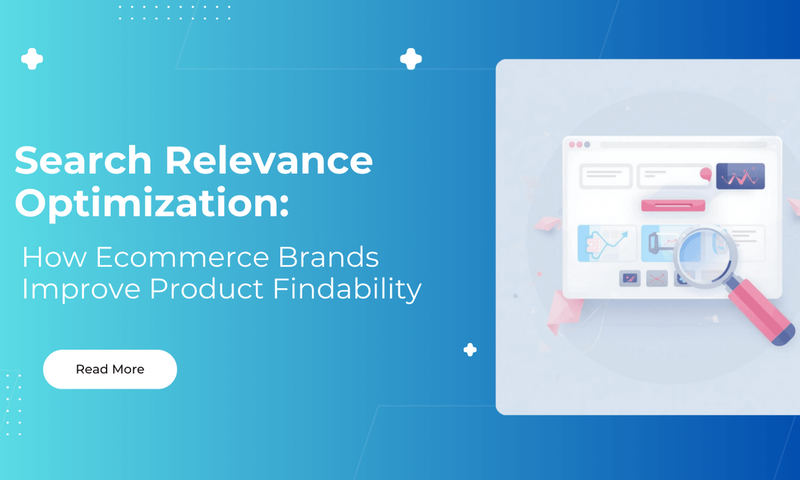 Search Relevance Optimization:

How Ecommerce Brands Improve Product Findability

Read More